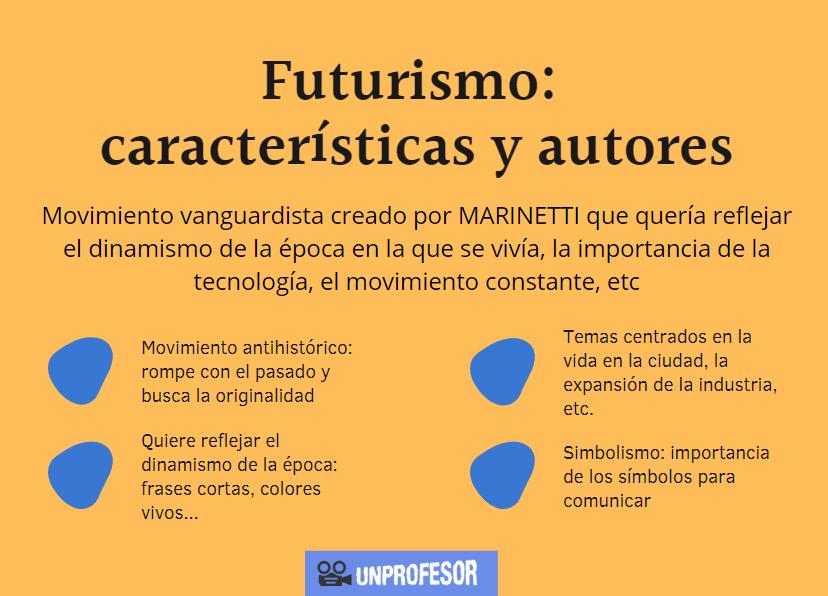 Futurismo: características y autores

Movimiento vanguardista creado por MARINETTI que quería reflejar el dinamismo de la época en la que se vivía, la importancia de la tecnología, el movimiento constante, etc

Movimiento antihistórico: rompe con el pasado y busca la originalidad

Quiere reflejar el dinamismo de la época: frases cortas, colores vivos...

Temas centrados en la vida en la ciudad, la expansión de la industria, etc.

Simbolismo: importancia de los símbolos para comunicar

UNPROFESOR